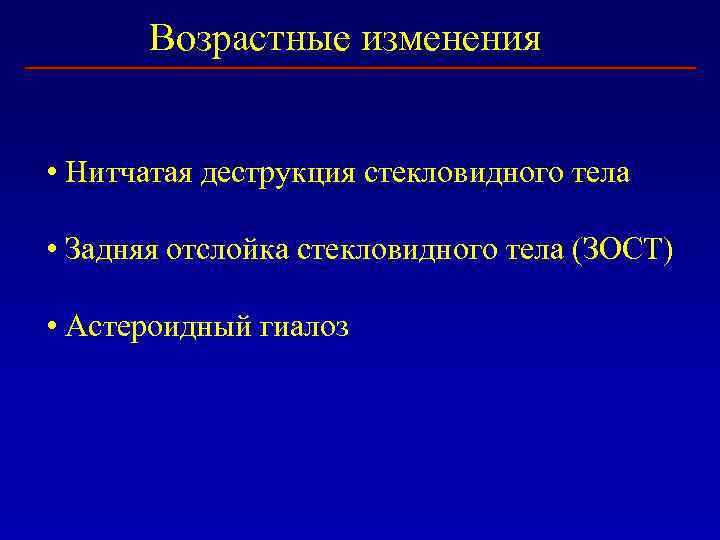 Возрастные изменения

• Нитчатая деструкция стекловидного тела

• Задняя отслойка стекловидного тела (ЗОСТ)

• Астероидный гиалоз